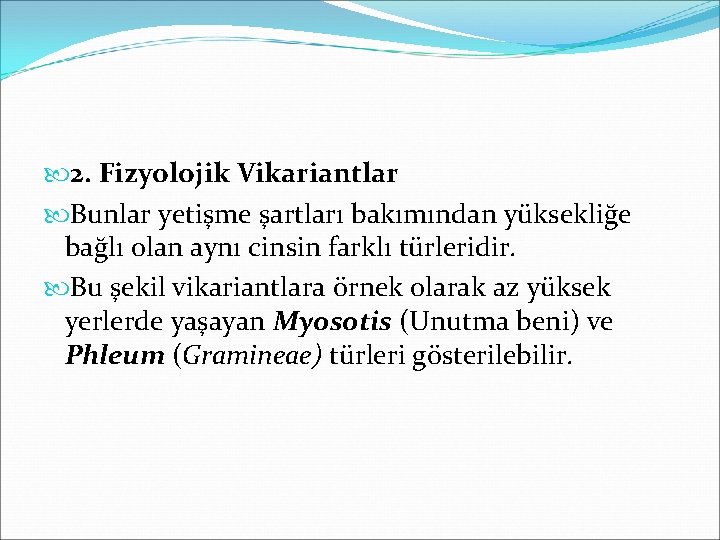 2. Fizyolojik Vikariantlar

Bunlar yetişme şartları bakımından yüksekliğe bağlı olan aynı cinsin farklı türleridir.

Bu şekil vikariantlara örnek olarak az yüksek yerlerde yaşayan Myosotis (Unutma beni) ve Phleum (Gramineae) türleri gösterilebilir.